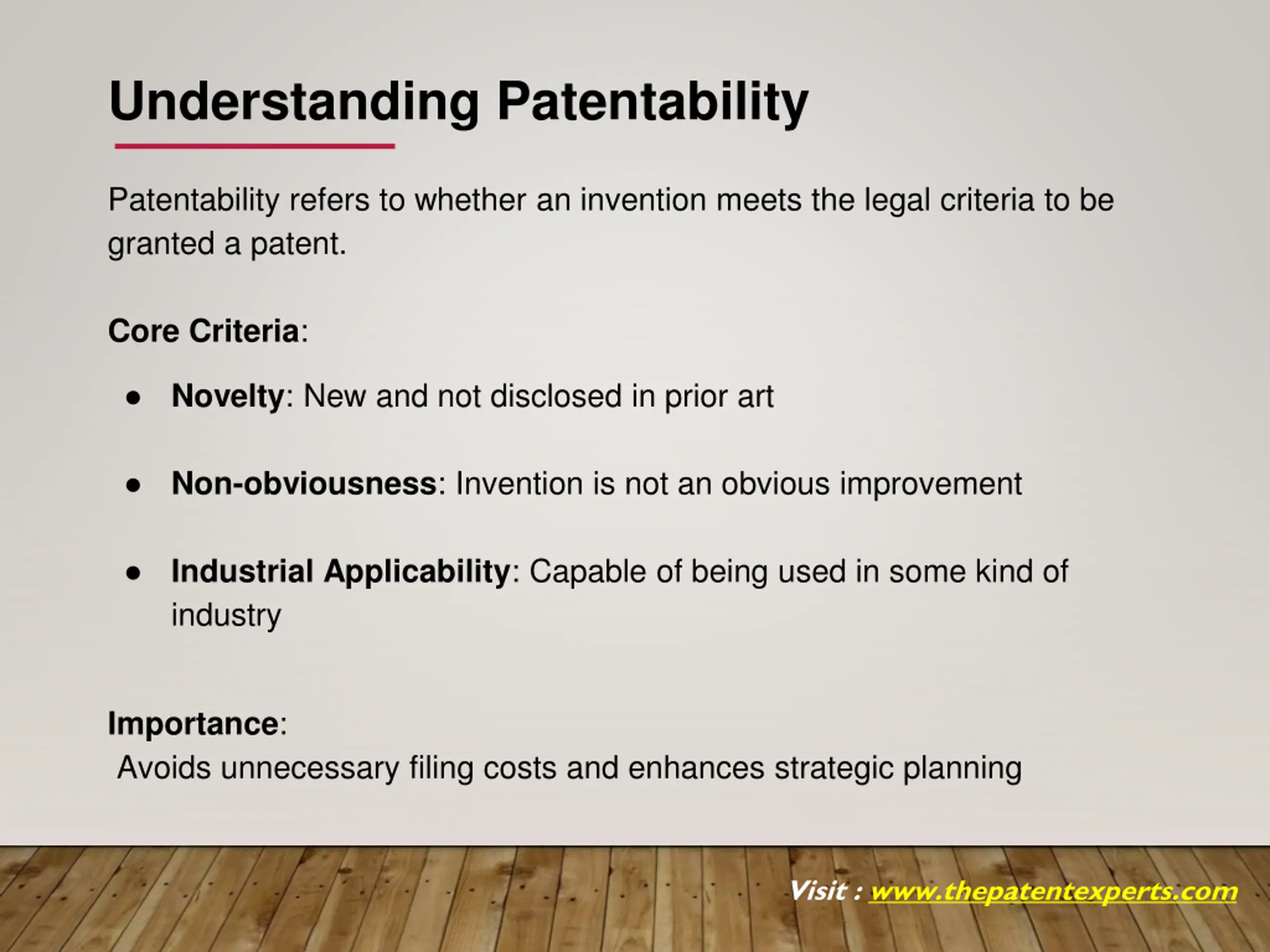 Understanding Patentability

Patentability refers to whether an invention meets the legal criteria to be granted a patent.

Core Criteria:

● Novelty: New and not disclosed in prior art

● Non-obviousness: Invention is not an obvious improvement

● Industrial Applicability: Capable of being used in some kind of industry

Importance:
Avoids unnecessary filing costs and enhances strategic planning

Visit : www.thepatentexperts.com